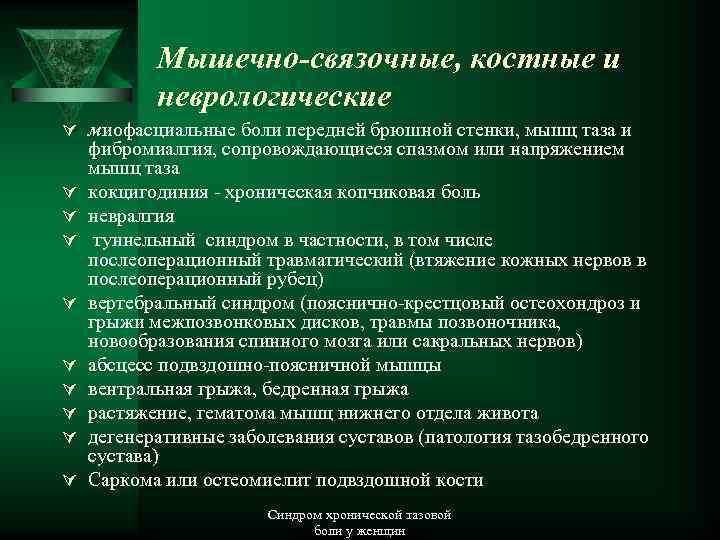 Мышечно-связочные, костные и неврологические

миофасциальные боли передней брюшной стенки, мышц таза и фибромиалгия, сопровождающиеся спазмом или напряжением мышц таза

кокцигодиния - хроническая копчиковая боль

невралгия

туннельный синдром в частности, в том числе послеоперационный травматический (втяжение кожных нервов в послеоперационный рубец)

вертебральный синдром (пояснично-крестцовый остеохондроз и грыжи межпозвонковых дисков, травмы позвоночника, новообразования спинного мозга или сакральных нервов)

абсцесс подвздошно-поясничной мышцы

вентральная грыжа, бедренная грыжа

растяжение, гематома мышц нижнего отдела живота

дегенеративные заболевания суставов (патология тазобедренного сустава)

Саркома или остеомиелит подвздошной кости

Синдром хронической тазовой боли у женщин